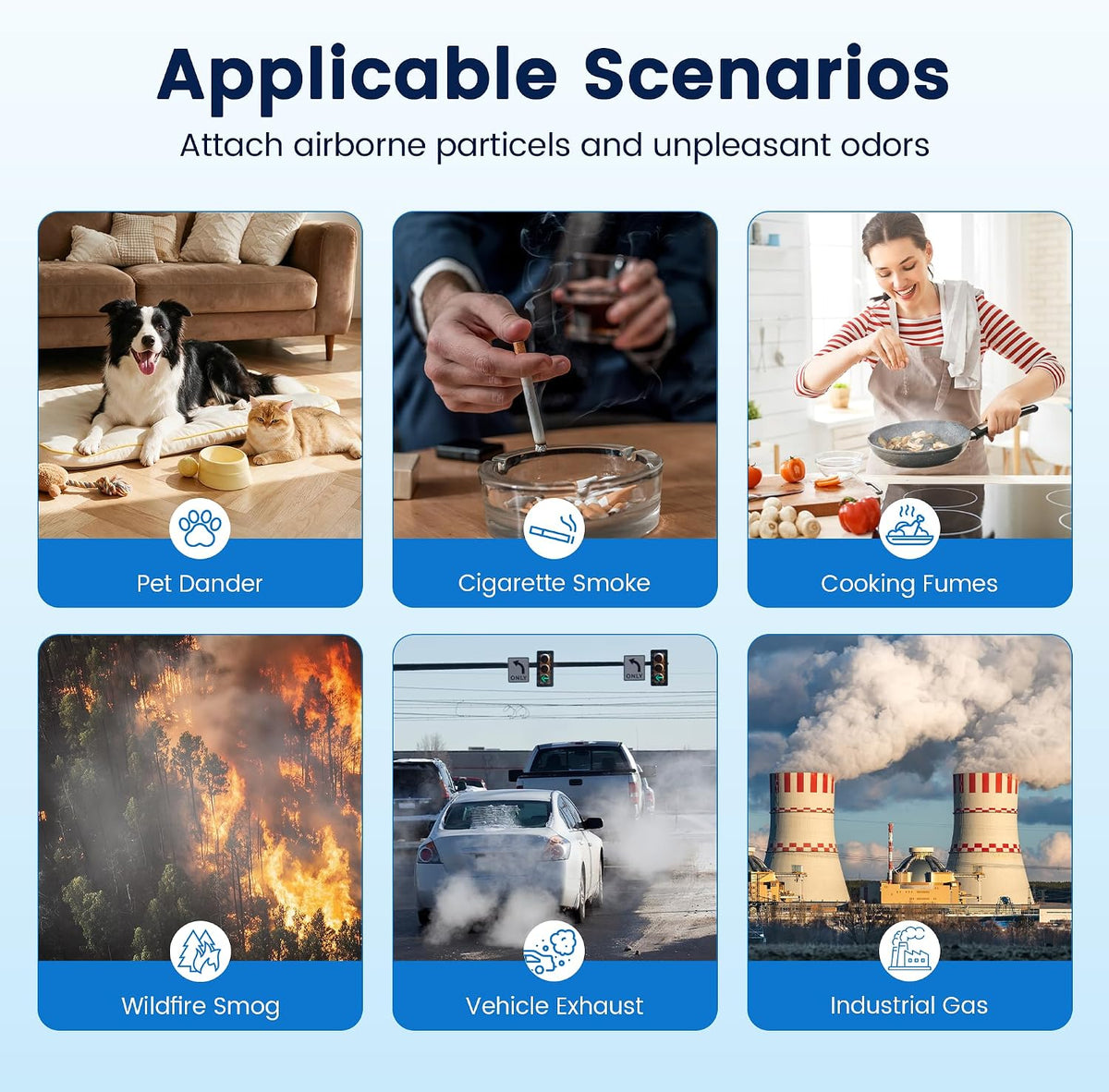 Applicable Scenarios

Attach airborne particels and unpleasant odors

Pet Dander

Cigarette Smoke

Cooking Fumes

Wildfire Smog

Vehicle Exhaust

Industrial Gas